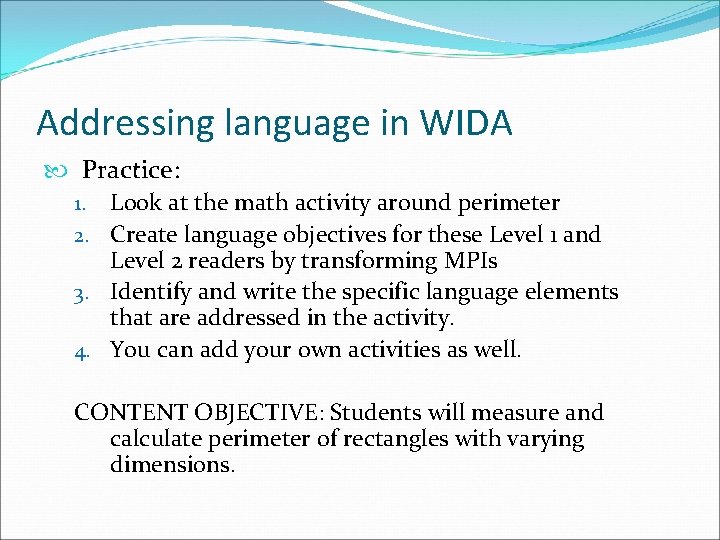 Addressing language in WIDA

Practice:

1. Look at the math activity around perimeter
2. Create language objectives for these Level 1 and Level 2 readers by transforming MPIs
3. Identify and write the specific language elements that are addressed in the activity.
4. You can add your own activities as well.

CONTENT OBJECTIVE: Students will measure and calculate perimeter of rectangles with varying dimensions.